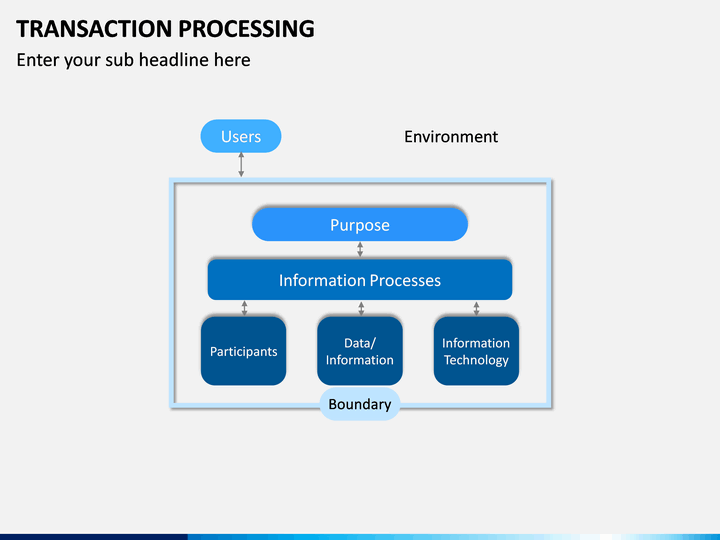 TRANSACTION PROCESSING

Enter your sub headline here

Users

Environment

Purpose

Information Processes

Participants

Data/ Information

Information Technology

Boundary